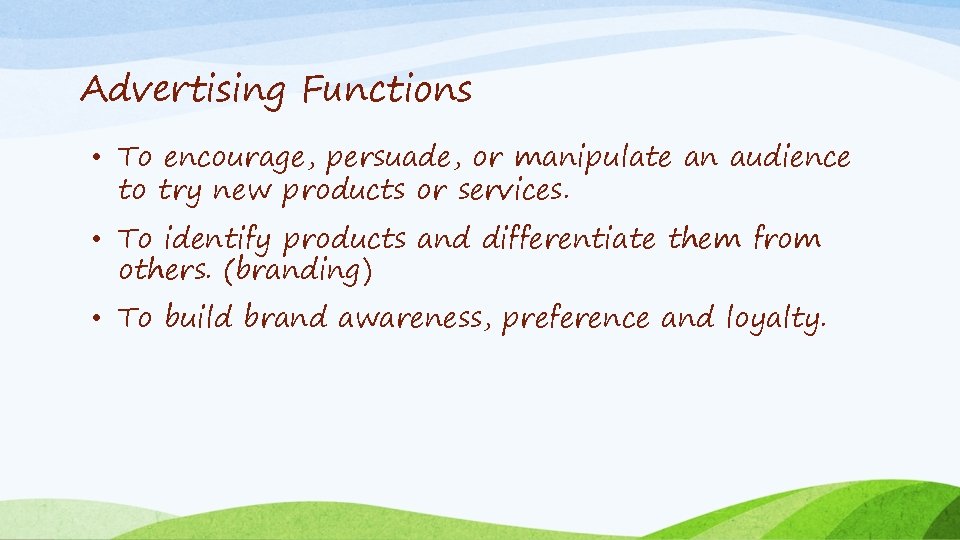 Advertising Functions

• To encourage, persuade, or manipulate an audience to try new products or services.

• To identify products and differentiate them from others. (branding)

• To build brand awareness, preference and loyalty.